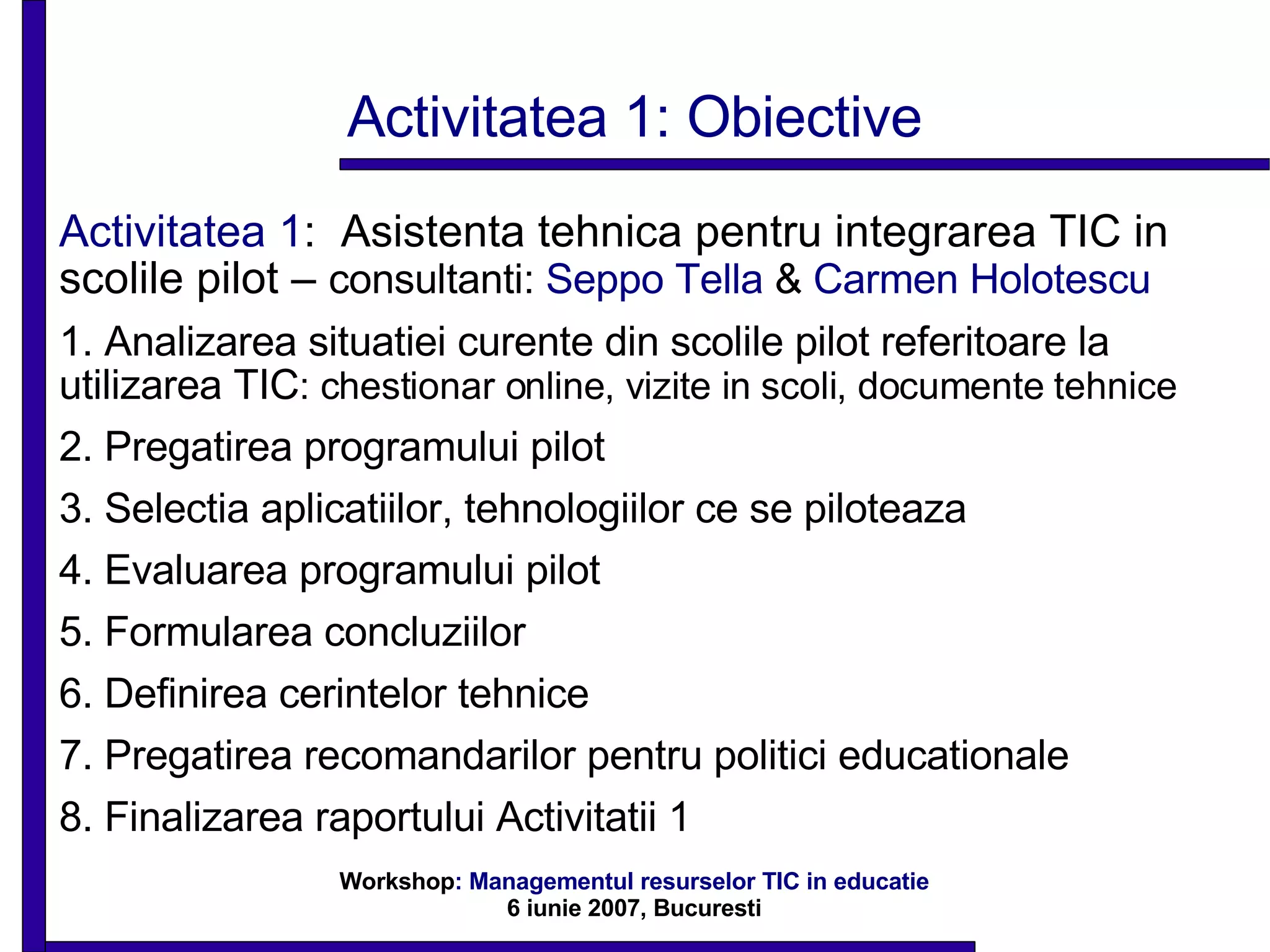 Activitatea 1: Obiective

Activitatea 1: Asistenta tehnica pentru integrarea TIC in scolile pilot – consultanti: Seppo Tella & Carmen Holotescu

1. Analizarea situatiei curente din scolile pilot referitoare la utilizarea TIC: chestionar online, vizite in scoli, documente tehnice

2. Pregatirea programului pilot

3. Selectia aplicatiilor, tehnologiilor ce se piloteaza

4. Evaluarea programului pilot

5. Formularea concluziilor

6. Definirea cerintelor tehnice

7. Pregatirea recomandarilor pentru politici educationale

8. Finalizarea raportului Activitatii 1

Workshop: Managementul resurselor TIC in educatie
6 iunie 2007, Bucuresti